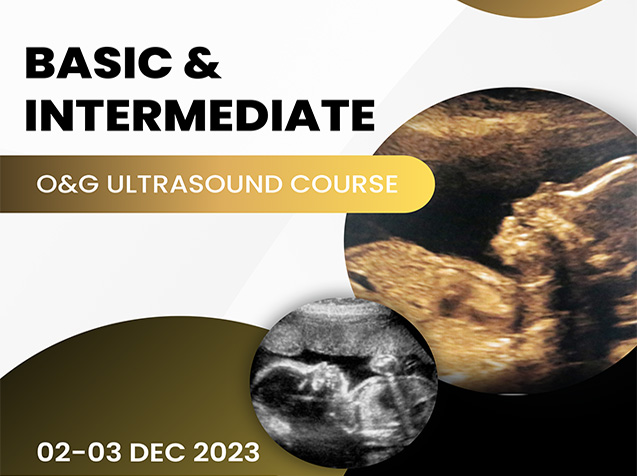 BASIC &
INTERMEDIATE

O&G ULTRASOUND COURSE

02-03 DEC 2023